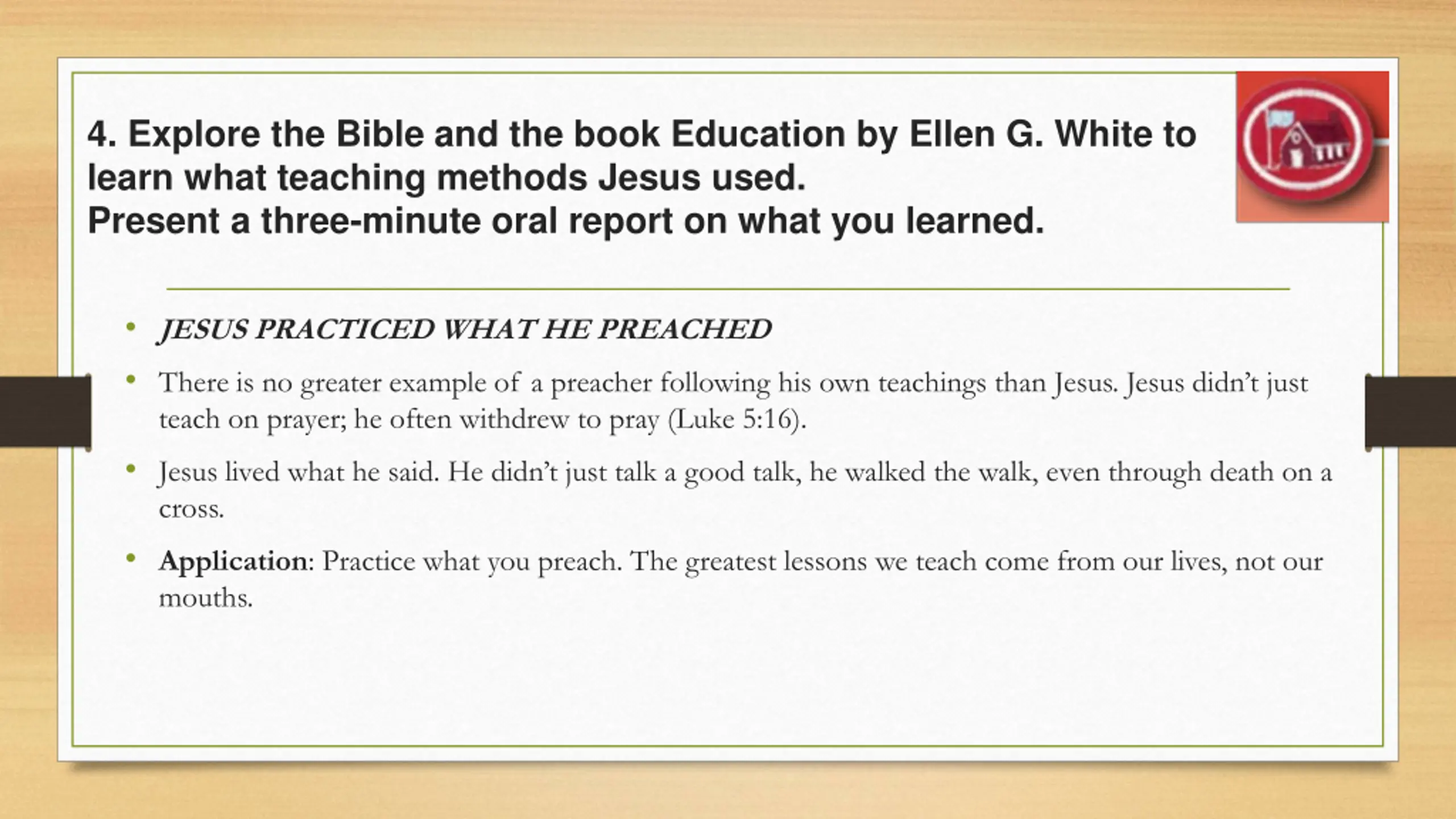 4. Explore the Bible and the book Education by Ellen G. White to learn what teaching methods Jesus used.
Present a three-minute oral report on what you learned.

• JESUS PRACTICED WHAT HE PREACHED

• There is no greater example of a preacher following his own teachings than Jesus. Jesus didn't just teach on prayer; he often withdrew to pray (Luke 5:16).

• Jesus lived what he said. He didn't just talk a good talk, he walked the walk, even through death on a cross.

• Application: Practice what you preach. The greatest lessons we teach come from our lives, not our mouths.